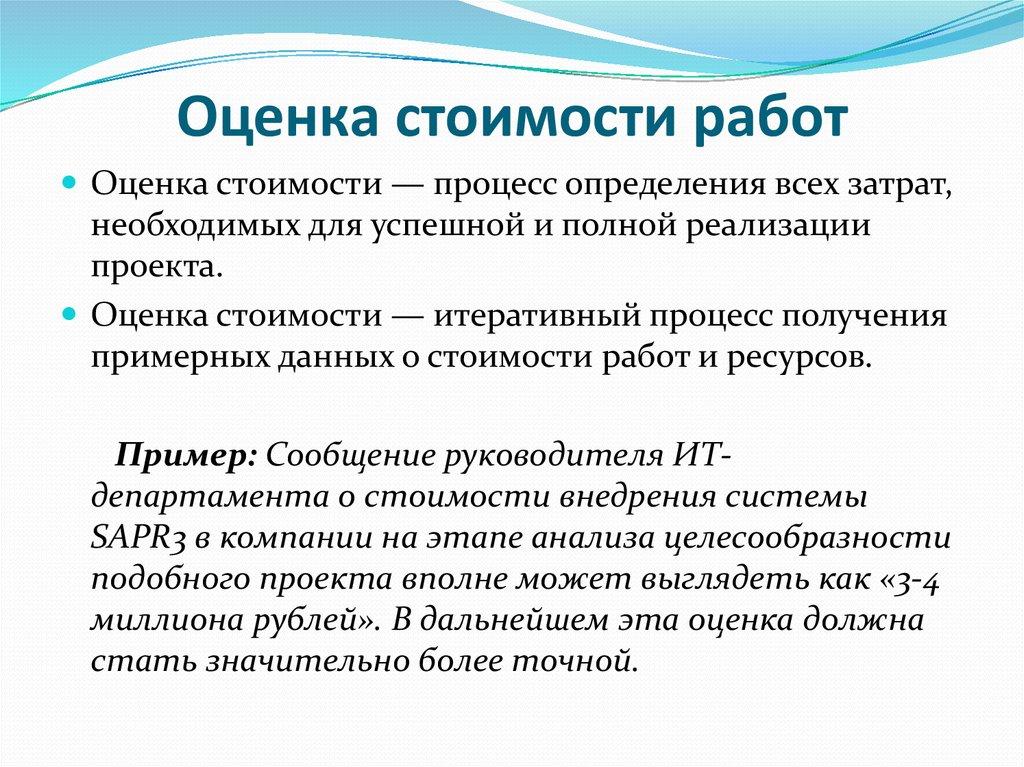 Оценка стоимости работ

Оценка стоимости — процесс определения всех затрат, необходимых для успешной и полной реализации проекта.

Оценка стоимости — итеративный процесс получения примерных данных о стоимости работ и ресурсов.

Пример: Сообщение руководителя ИТ-департамента о стоимости внедрения системы SAPR3 в компании на этапе анализа целесообразности подобного проекта вполне может выглядеть как «3-4 миллиона рублей». В дальнейшем эта оценка должна стать значительно более точной.